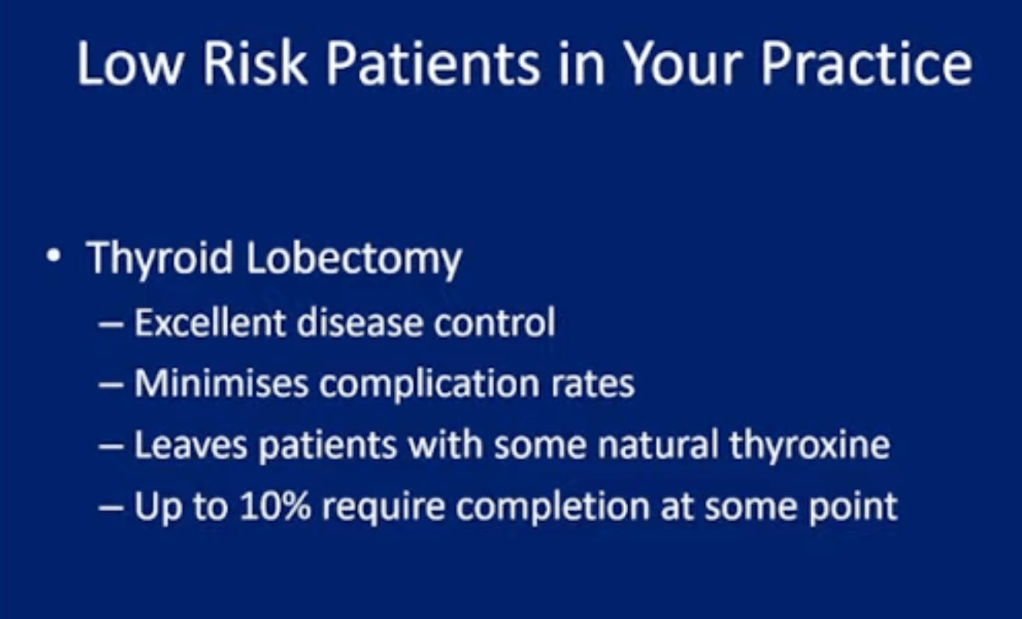 Low Risk Patients in Your Practice

• Thyroid Lobectomy
– Excellent disease control
– Minimises complication rates
– Leaves patients with some natural thyroxine
– Up to 10% require completion at some point